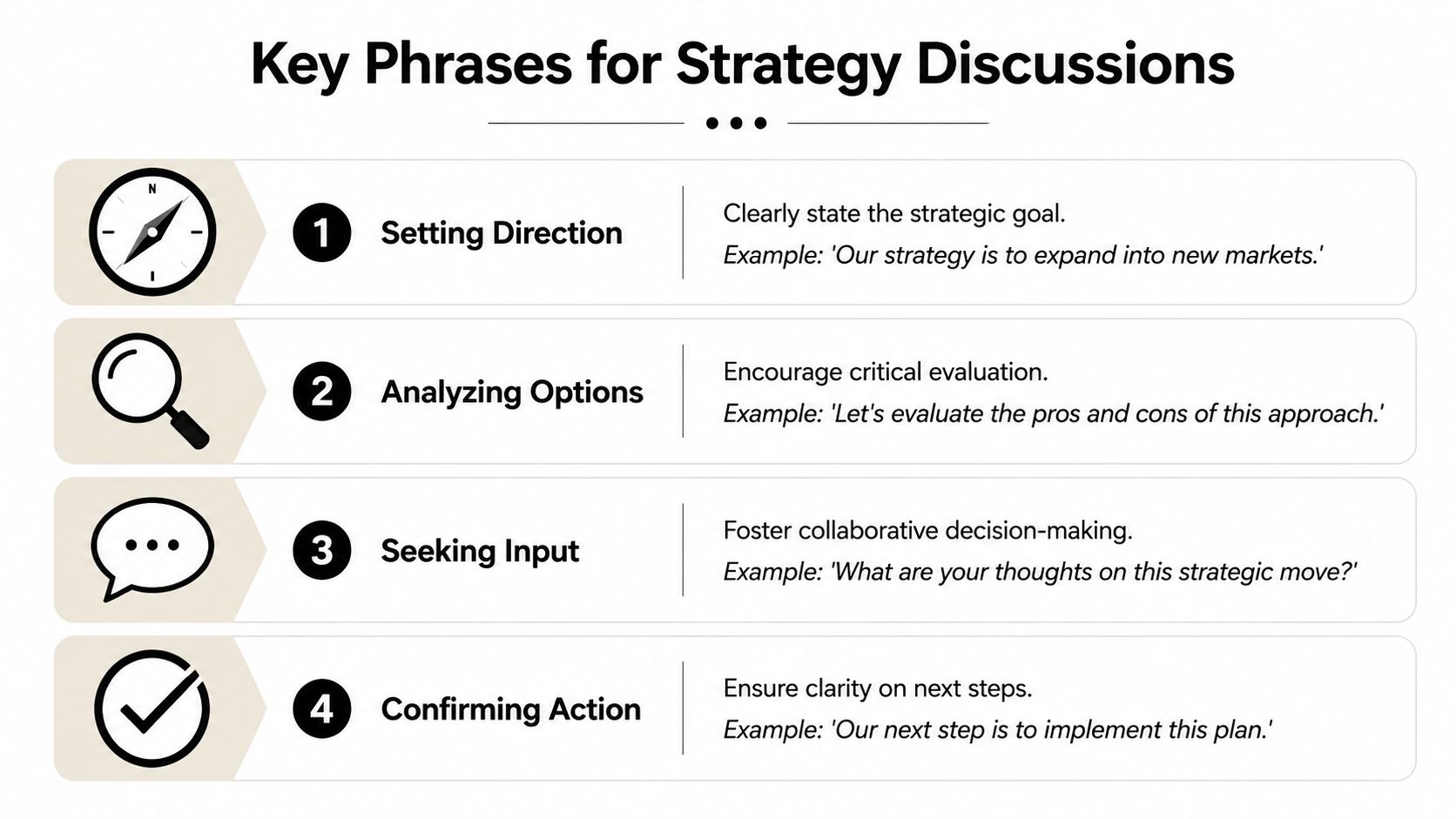 Key Phrases for Strategy Discussions

N

1 Setting Direction

Clearly state the strategic goal.
Example: 'Our strategy is to expand into new markets.'

2 Analyzing Options

Encourage critical evaluation.
Example: 'Let's evaluate the pros and cons of this approach.'

3 Seeking Input

Foster collaborative decision-making.
Example: 'What are your thoughts on this strategic move?'

4 Confirming Action

Ensure clarity on next steps.
Example: 'Our next step is to implement this plan.'